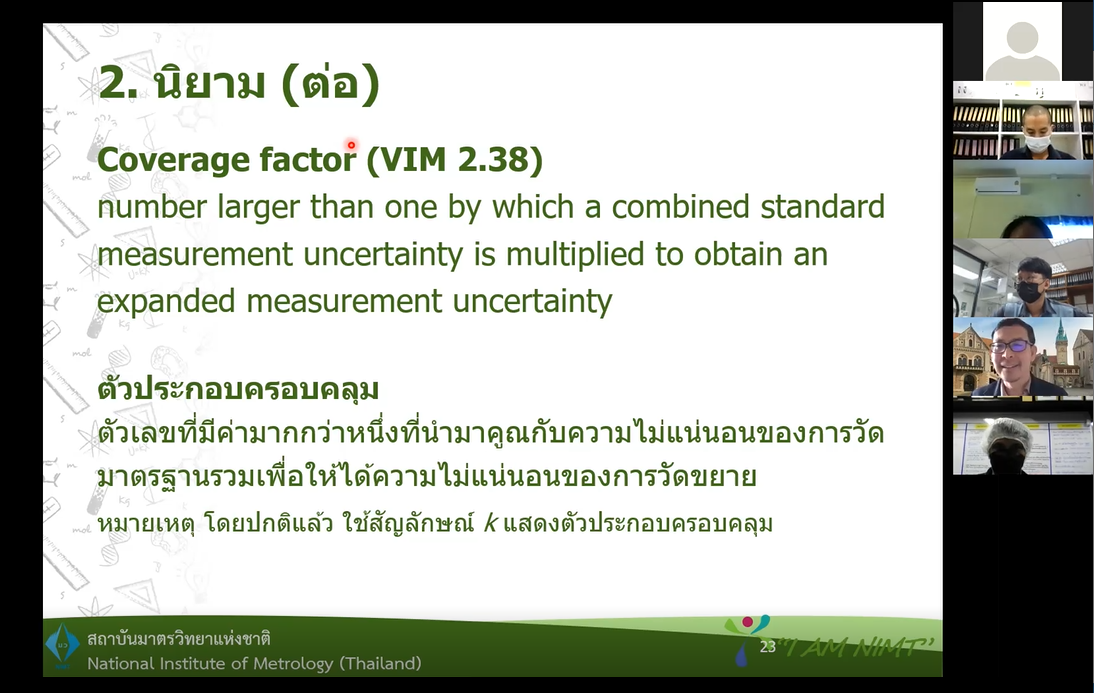 2. นิยาม (ต่อ)

Coverage factor (VIM 2.38)
number larger than one by which a combined standard measurement uncertainty is multiplied to obtain an expanded measurement uncertainty

ตัวประกอบครอบคลุม
ตัวเลขที่มีค่ามากกว่าหนึ่งที่นำมาคูณกับความไม่แน่นอนของการวัดมาตรฐานรวมเพื่อให้ได้ความไม่แน่นอนของการวัดขยาย
หมายเหตุ โดยปกติแล้ว ใช้สัญลักษณ์ $k$ แสดงตัวประกอบครอบคลุม

สถาบันมาตรวิทยาแห่งชาติ
National Institute of Metrology (Thailand)
23
"I AM NIMT"